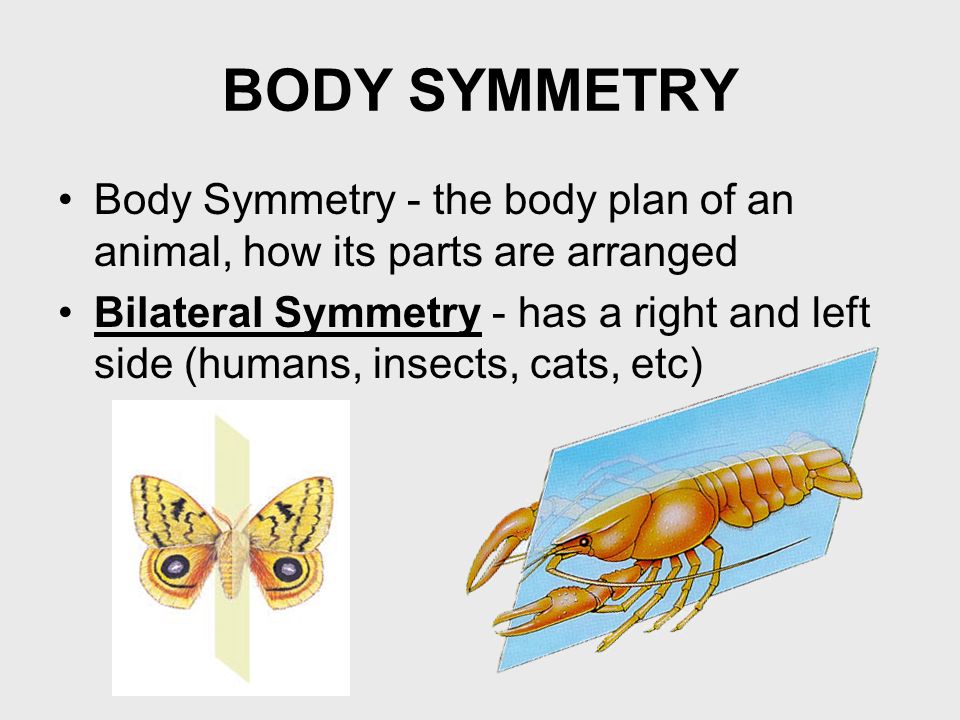 BODY SYMMETRY

• Body Symmetry - the body plan of an animal, how its parts are arranged

• Bilateral Symmetry - has a right and left side (humans, insects, cats, etc)